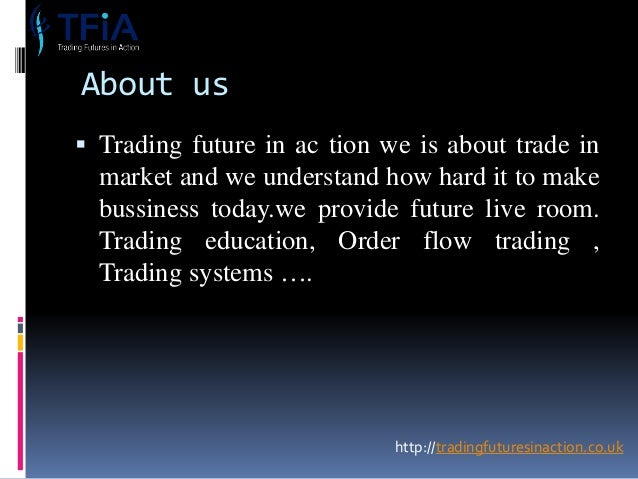 TFiA
Trading Futures in Action

About us

▪ Trading future in ac tion we is about trade in market and we understand how hard it to make bussiness today.we provide future live room. Trading education, Order flow trading , Trading systems ….

http://tradingfuturesinaction.co.uk